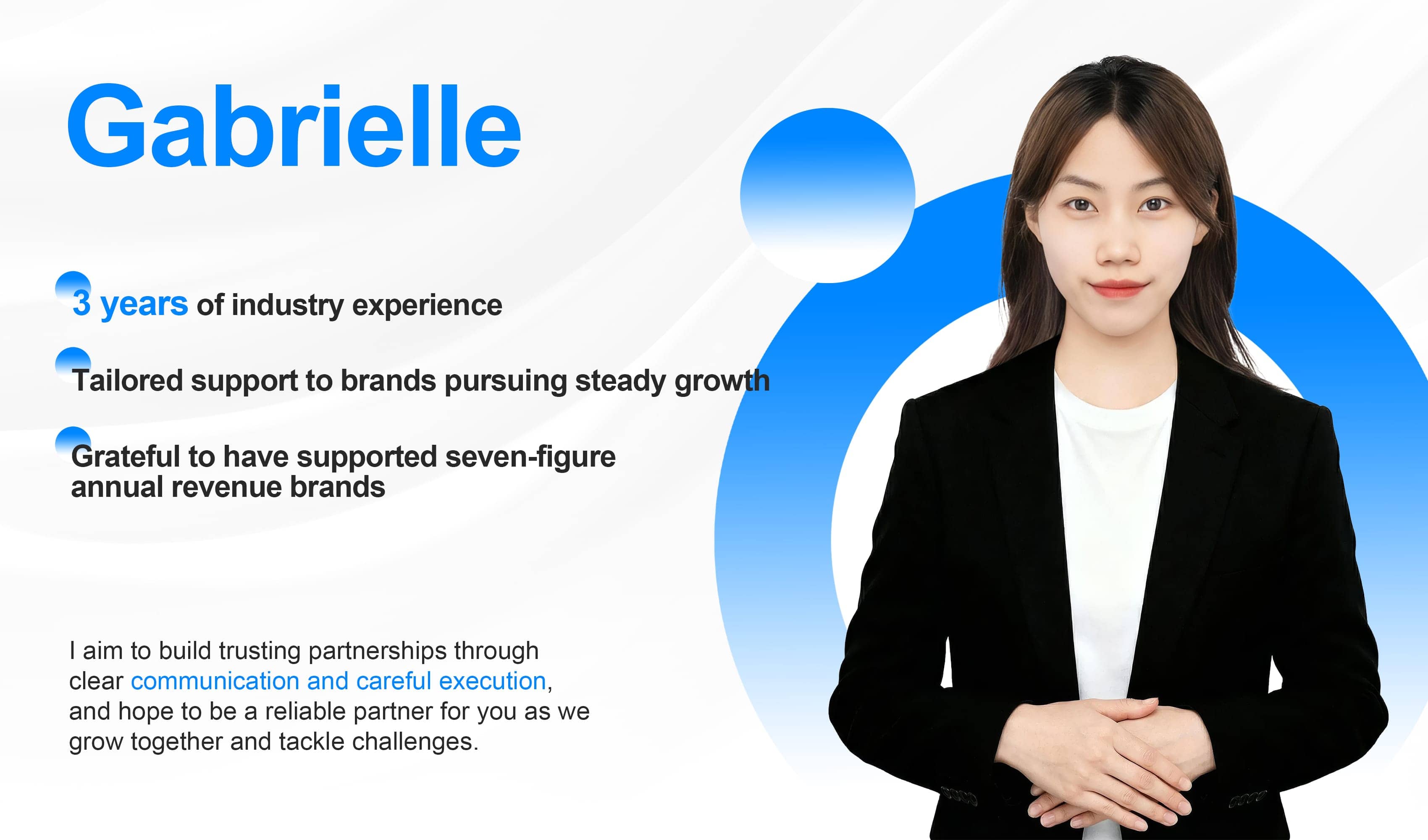 Gabrielle

3 years of industry experience

Tailored support to brands pursuing steady growth

Grateful to have supported seven-figure annual revenue brands

I aim to build trusting partnerships through clear communication and careful execution, and hope to be a reliable partner for you as we grow together and tackle challenges.